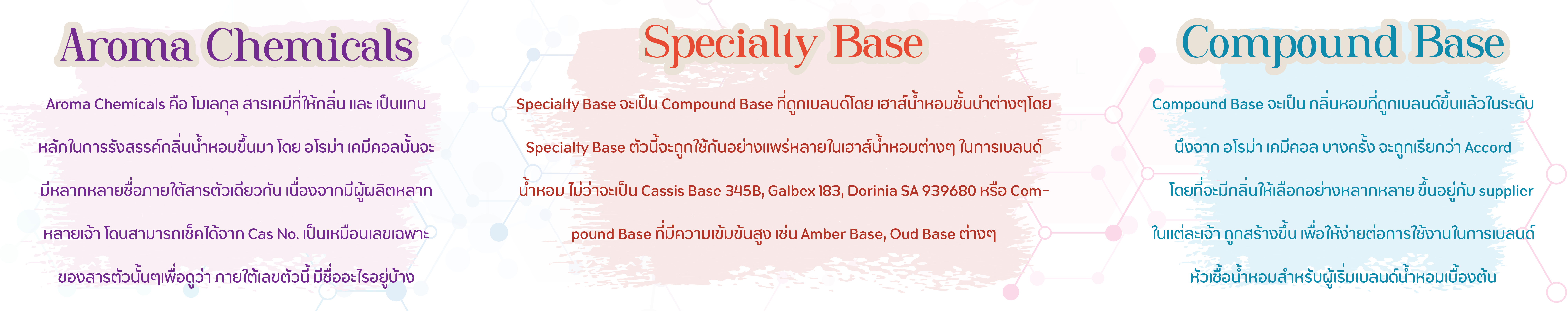 Aroma Chemicals

Aroma Chemicals คือ โมเลกุล สารเคมีที่ให้กลิ่น และ เป็นแกนหลักในการรังสรรค์กลิ่นน้ำหอมขึ้นมา โดย อโรม่า เคมีคอลนั้นจะมีหลากหลายชื่อภายใต้สารตัวเดียวกัน เนื่องจากมีผู้ผลิตหลากหลายเจ้า โดนสามารถเช็คได้จาก Cas No. เป็นเหมือนเลขเฉพาะของสารตัวนั้นๆเพื่อดูว่า ภายใต้เลขตัวนี้ มีชื่ออะไรอยู่บ้าง

Specialty Base

Specialty Base จะเป็น Compound Base ที่ถูกเบลนด์โดย เฮาส์น้ำหอมชั้นนำต่างๆโดย Specialty Base ตัวนี้จะถูกใช้กันอย่างแพร่หลายในเฮาส์น้ำหอมต่างๆ ในการเบลนด์น้ำหอม ไม่ว่าจะเป็น Cassis Base 345B, Galbex 183, Dorinia SA 939680 หรือ Compound Base ที่มีความเข้มข้นสูง เช่น Amber Base, Oud Base ต่างๆ

Compound Base

Compound Base จะเป็น กลิ่นหอมที่ถูกเบลนด์ขึ้นแล้วในระดับนึงจาก อโรม่า เคมีคอล บางครั้ง จะถูกเรียกว่า Accord โดยที่จะมีกลิ่นให้เลือกอย่างหลากหลาย ขึ้นอยู่กับ supplier ในแต่ละเจ้า ถูกสร้างขึ้น เพื่อให้ง่ายต่อการใช้งานในการเบลนด์หัวเชื้อน้ำหอมสำหรับผู้เริ่มเบลนด์น้ำหอมเบื้องต้น